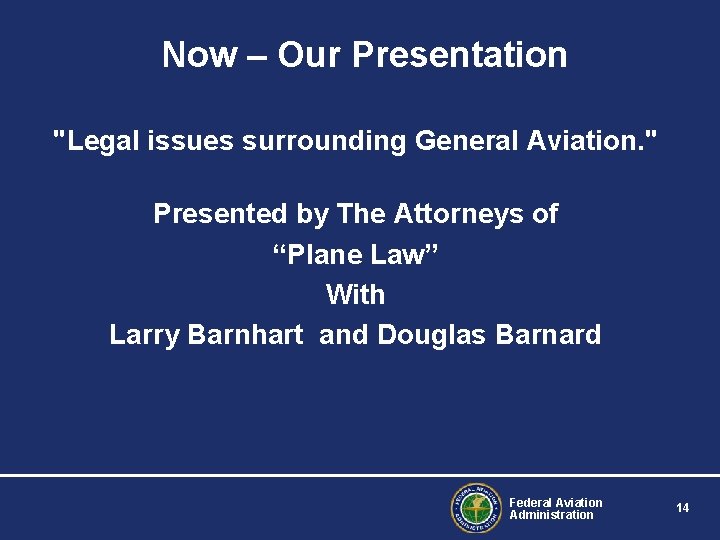 Now – Our Presentation

"Legal issues surrounding General Aviation."

Presented by The Attorneys of
“Plane Law”
With
Larry Barnhart and Douglas Barnard

FEDERAL AVIATION ADMINISTRATION

Federal Aviation Administration

14